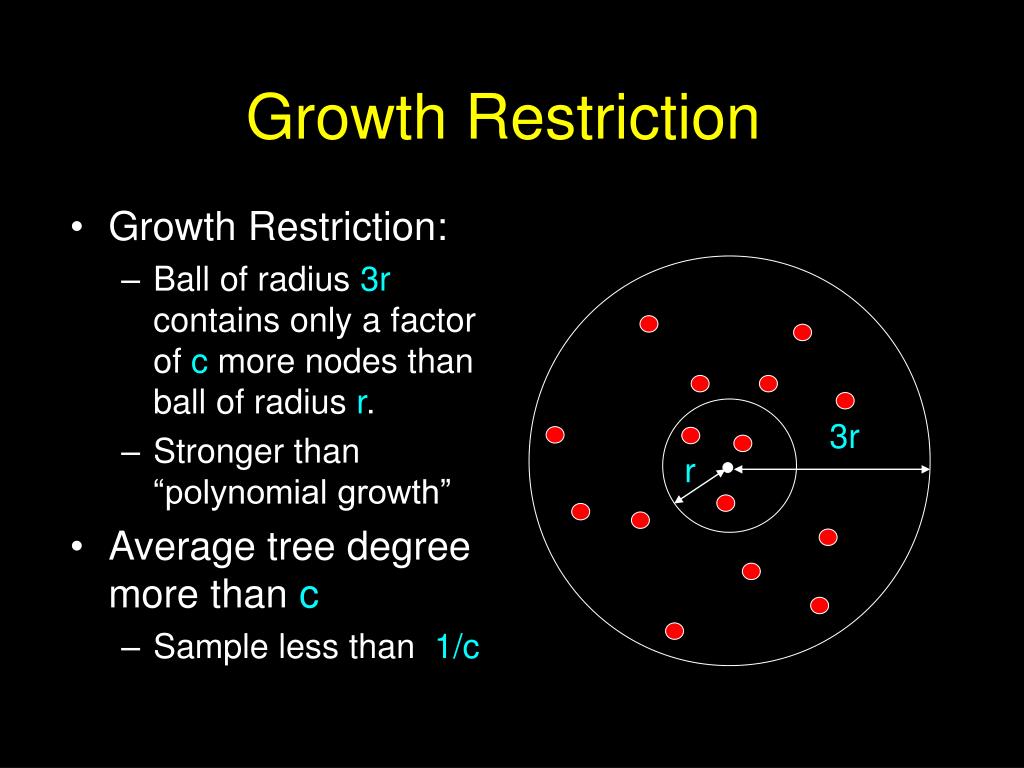 Growth Restriction

• Growth Restriction:
– Ball of radius 3r contains only a factor of c more nodes than ball of radius r.
– Stronger than “polynomial growth”
• Average tree degree more than c
– Sample less than 1/c

3r
r